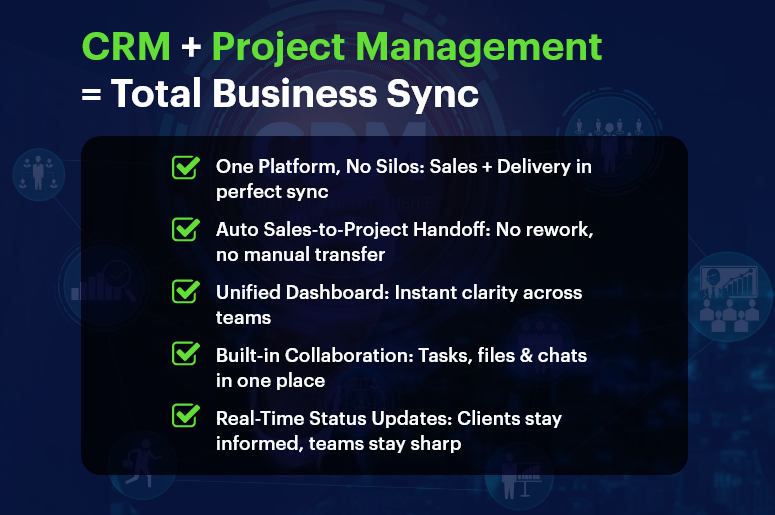 CRM + Project Management = Total Business Sync

One Platform, No Silos: Sales + Delivery in perfect sync

Auto Sales-to-Project Handoff: No rework, no manual transfer

Unified Dashboard: Instant clarity across teams

Built-in Collaboration: Tasks, files & chats in one place

Real-Time Status Updates: Clients stay informed, teams stay sharp